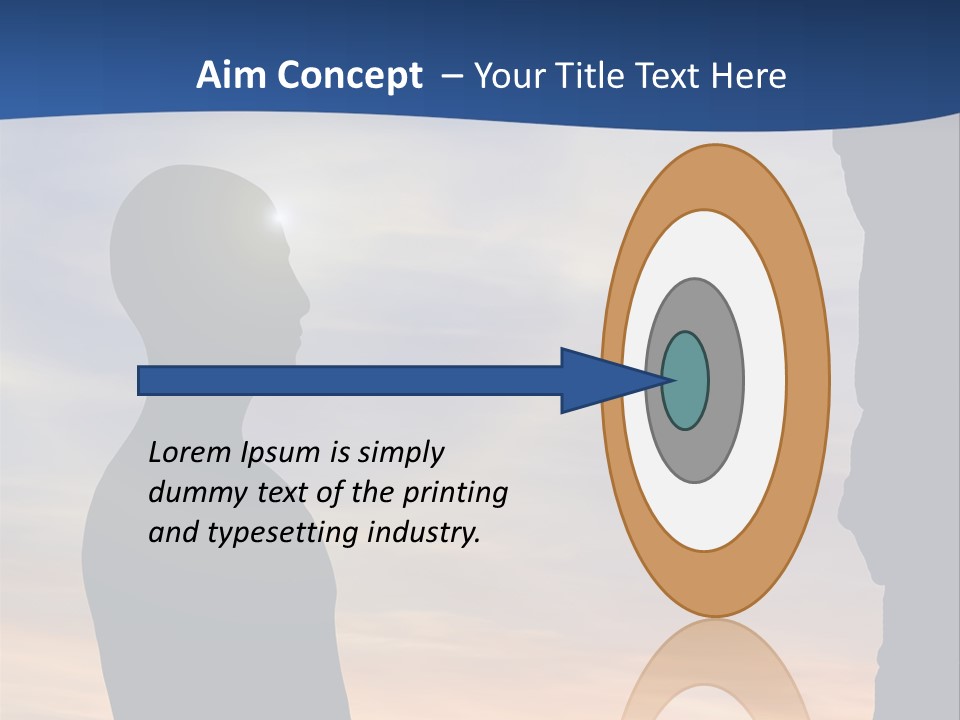 Aim Concept – Your Title Text Here

Lorem Ipsum is simply dummy text of the printing and typesetting industry.